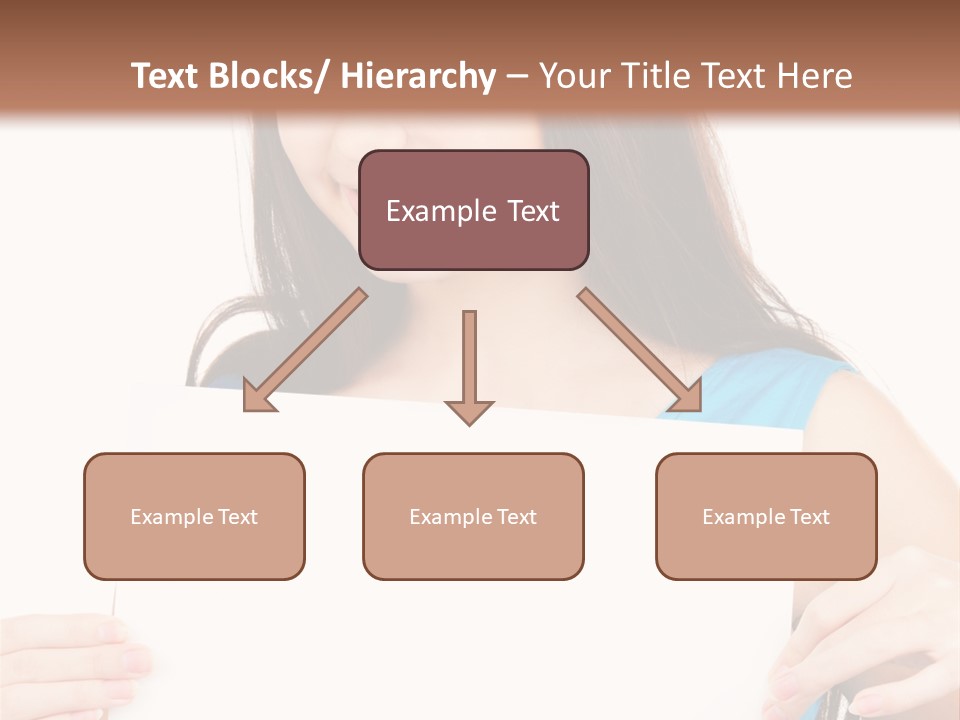 Text Blocks/ Hierarchy – Your Title Text Here

Example Text

Example Text

Example Text

Example Text